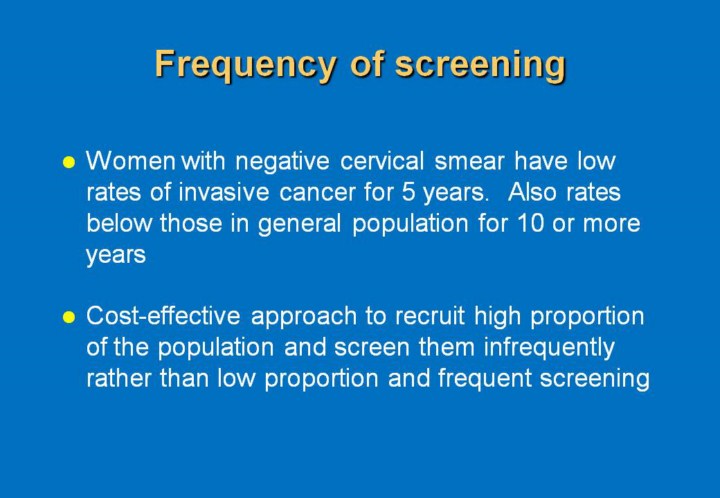 Frequency of screening

● Women with negative cervical smear have low rates of invasive cancer for 5 years. Also rates below those in general population for 10 or more years

● Cost-effective approach to recruit high proportion of the population and screen them infrequently rather than low proportion and frequent screening